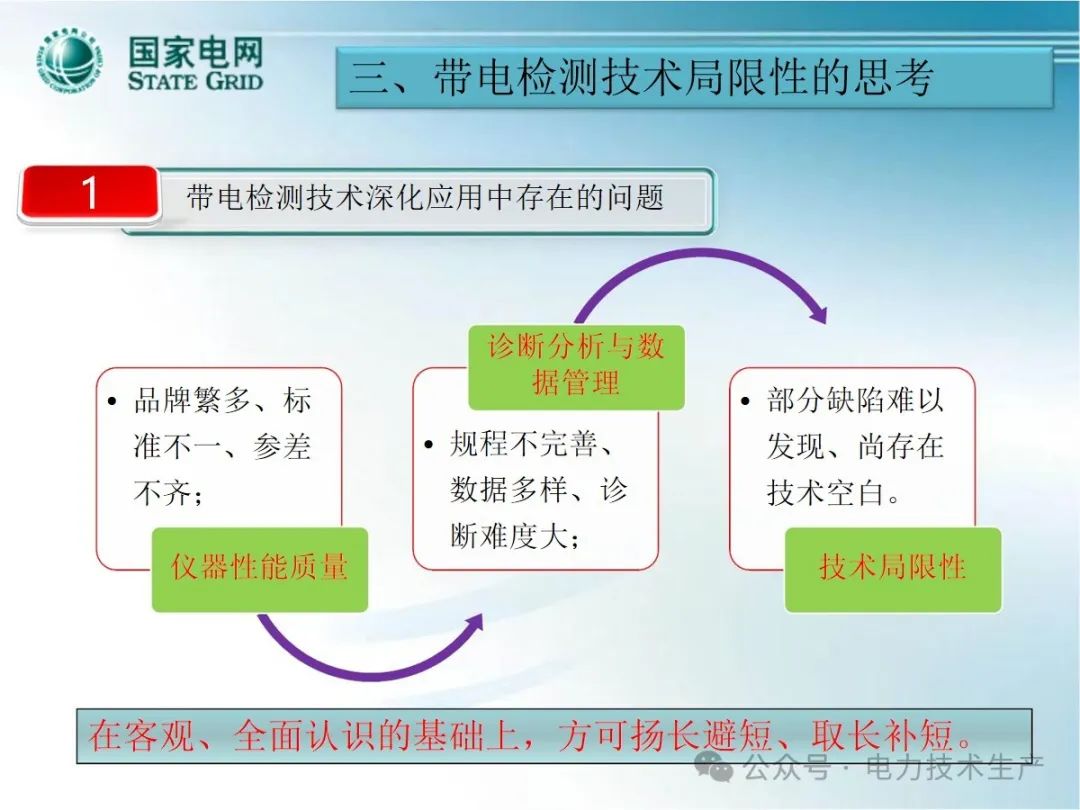 国家电网
STATE GRID

三、带电检测技术局限性的思考

1 带电检测技术深化应用中存在的问题

• 品牌繁多、标准不一、参差不齐；

仪器性能质量

诊断分析与数据管理

• 规程不完善、数据多样、诊断难度大；

• 部分缺陷难以发现、尚存在技术空白。

技术局限性

在客观、全面认识的基础上，方可扬长避短、取长补短。

公众号 · 电力技术生产